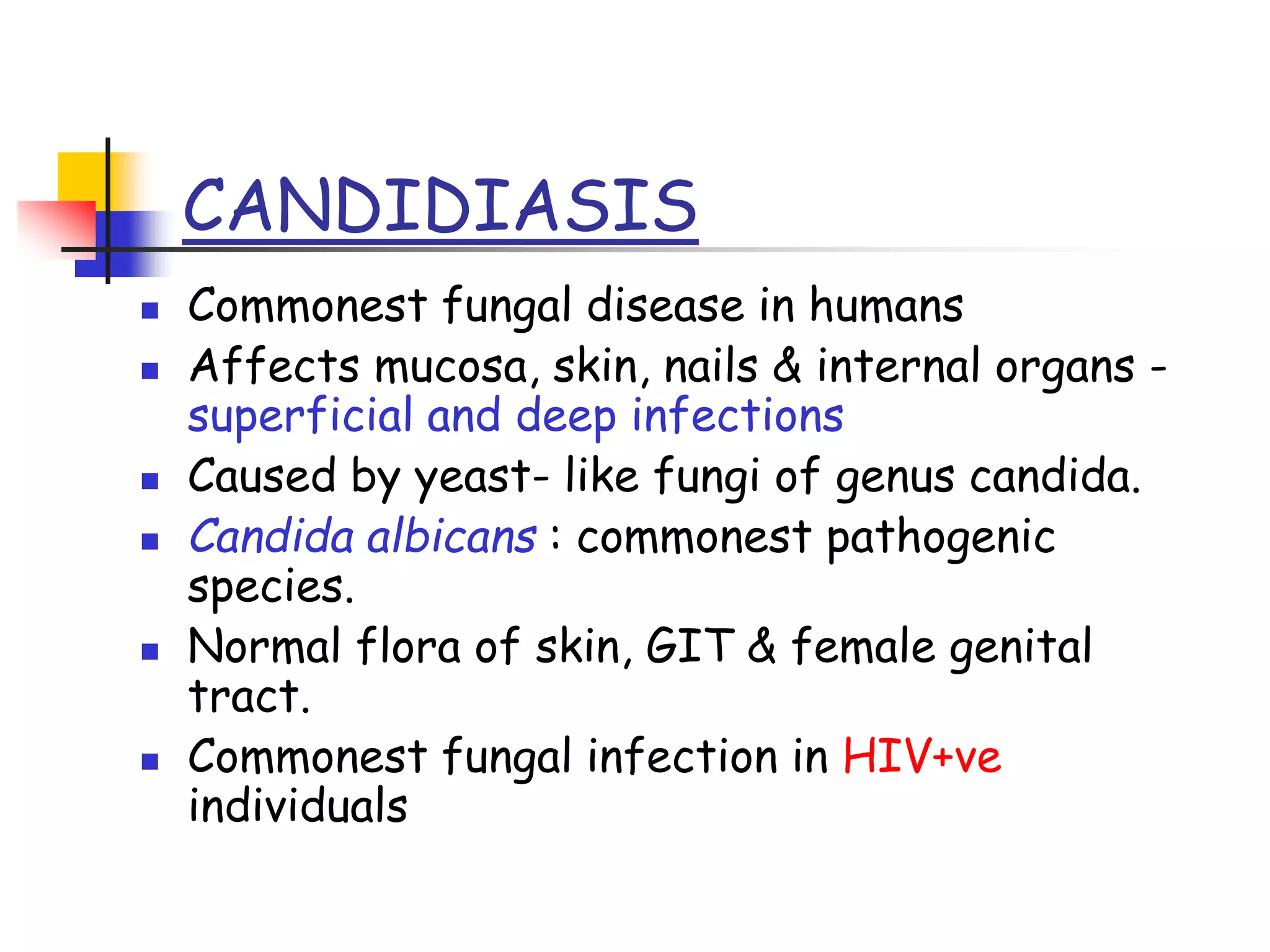 CANDIDIASIS

- Commonest fungal disease in humans
- Affects mucosa, skin, nails & internal organs - superficial and deep infections
- Caused by yeast- like fungi of genus candida.
- Candida albicans : commonest pathogenic species.
- Normal flora of skin, GIT & female genital tract.
- Commonest fungal infection in HIV+ve individuals